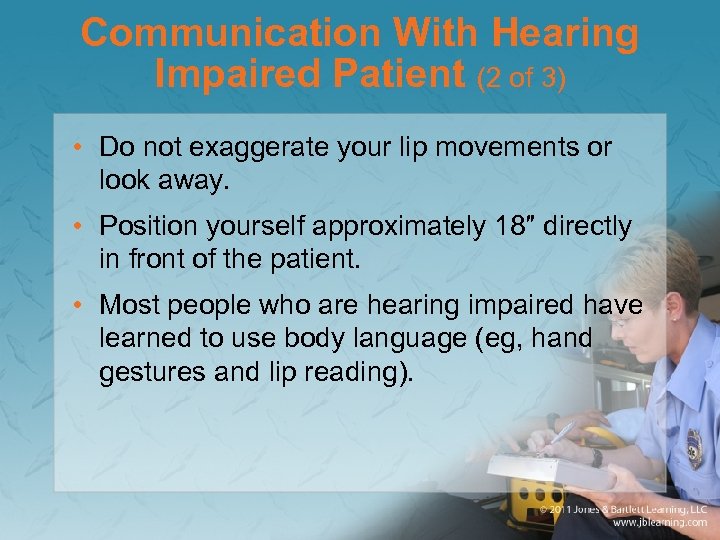 Communication With Hearing Impaired Patient (2 of 3)

• Do not exaggerate your lip movements or look away.

• Position yourself approximately 18″ directly in front of the patient.

• Most people who are hearing impaired have learned to use body language (eg, hand gestures and lip reading).

© 2011 Jones & Bartlett Learning, LLC
www.jblearning.com